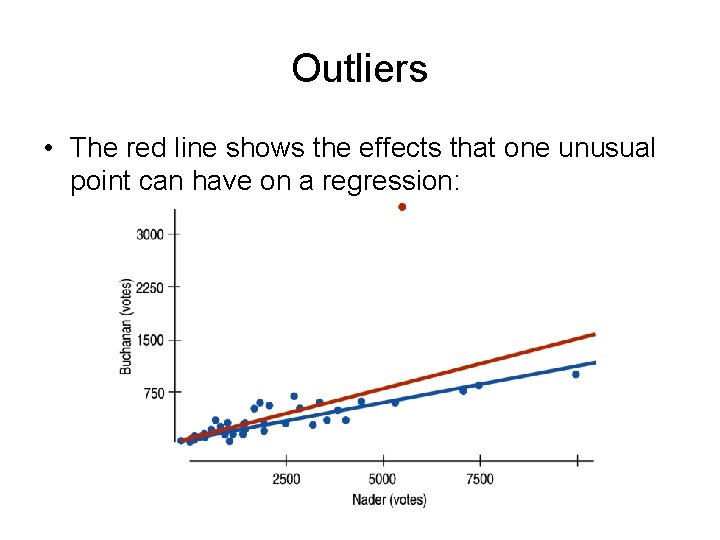 Outliers

• The red line shows the effects that one unusual point can have on a regression:

3000
2250
1500
750
Buchanan (votes)
2500
5000
7500
Nader (votes)